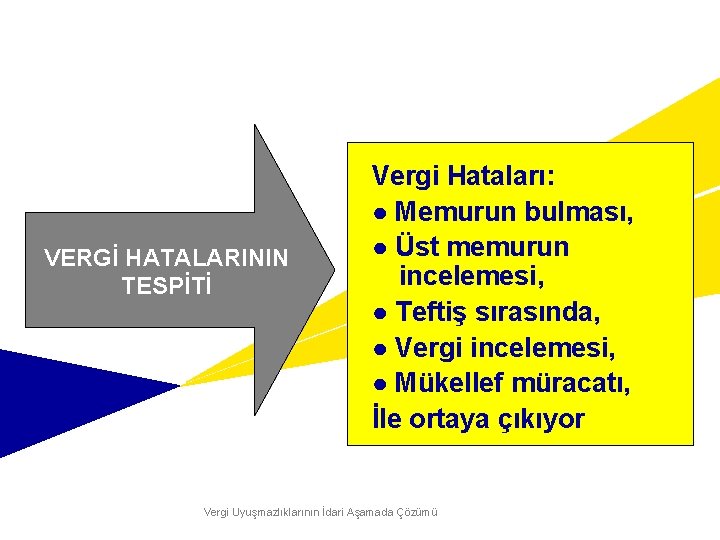 VERGİ HATALARININ TESPİTİ

Vergi Hataları:
● Memurun bulması,
● Üst memurun incelemesi,
● Teftiş sırasında,
● Vergi incelemesi,
● Mükellef müracatı,
İle ortaya çıkıyor

Vergi Uyuşmazlıklarının İdari Aşamada Çözümü